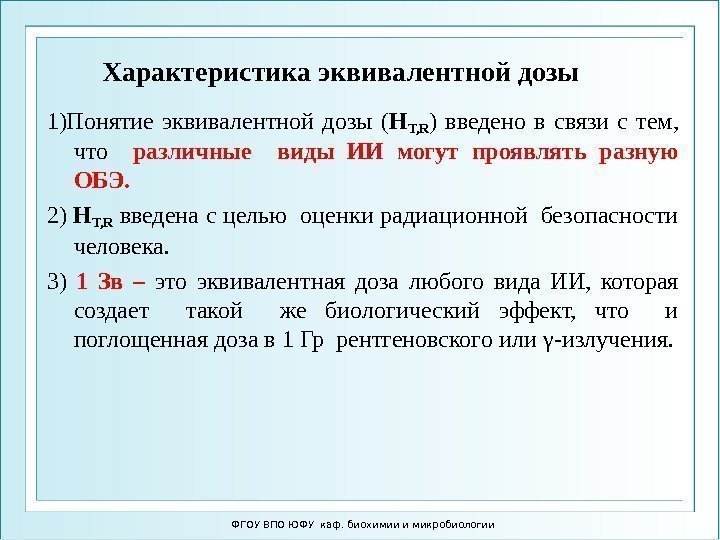 Характеристика эквивалентной дозы

1)Понятие эквивалентной дозы ($H_{T,R}$) введено в связи с тем, что различные виды ИИ могут проявлять разную ОБЭ.

2) $H_{T,R}$ введена с целью оценки радиационной безопасности человека.

3) 1 Зв – это эквивалентная доза любого вида ИИ, которая создает такой же биологический эффект, что и поглощенная доза в 1 Гр рентгеновского или γ-излучения.

ФГОУ ВПО ЮФУ каф. биохимии и микробиологии